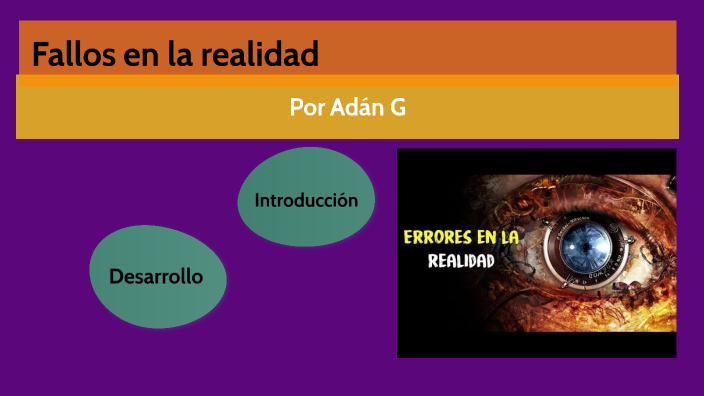 Fallos en la realidad

Por Adán G

Introducción

Desarrollo

ERRORES EN LA REALIDAD